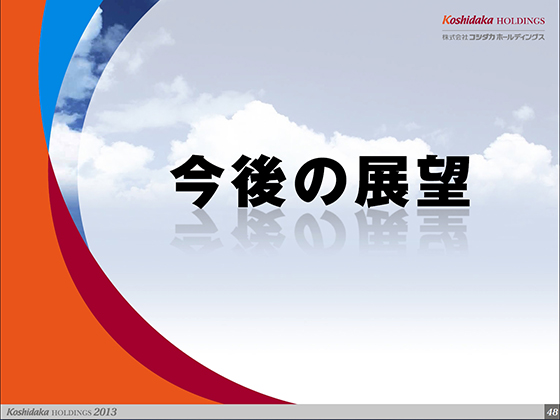 Koshidaka HOLDINGS
株式会社コシダカホールディングス

今後の展望

Koshidaka HOLDINGS 2013

48